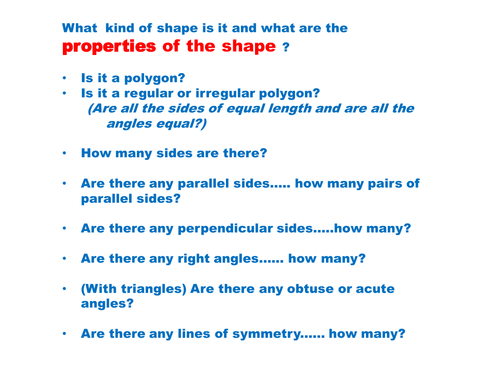 What kind of shape is it and what are the properties of the shape ?

• Is it a polygon?
• Is it a regular or irregular polygon?
(Are all the sides of equal length and are all the angles equal?)

• How many sides are there?

• Are there any parallel sides..... how many pairs of parallel sides?

• Are there any perpendicular sides.....how many?

• Are there any right angles...... how many?

• (With triangles) Are there any obtuse or acute angles?

• Are there any lines of symmetry...... how many?